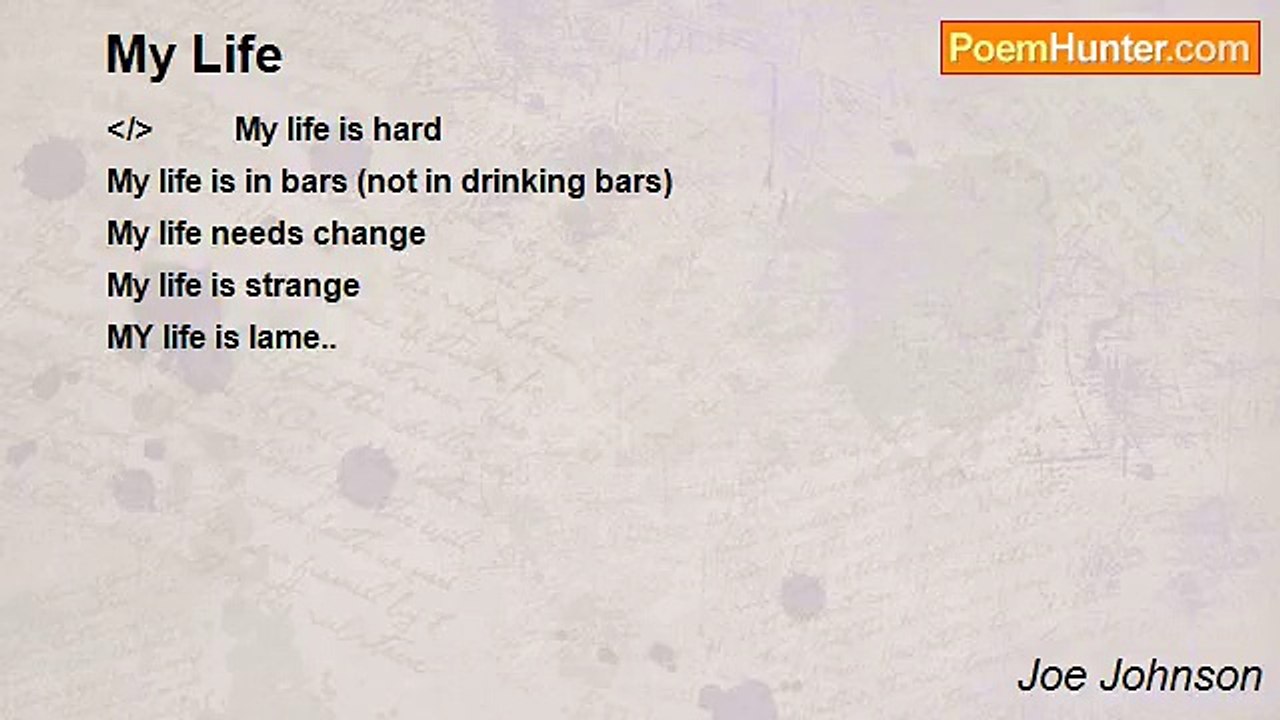 My Life

PoemHunter.com

</>        My life is hard
My life is in bars (not in drinking bars)
My life needs change
My life is strange
MY life is lame..

Joe Johnson